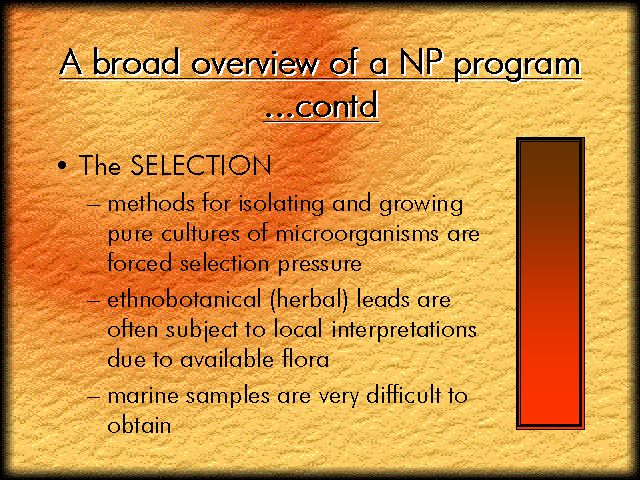 A broad overview of a NP program ...contd

• The SELECTION

– methods for isolating and growing pure cultures of microorganisms are forced selection pressure

– ethnobotanical (herbal) leads are often subject to local interpretations due to available flora

– marine samples are very difficult to obtain